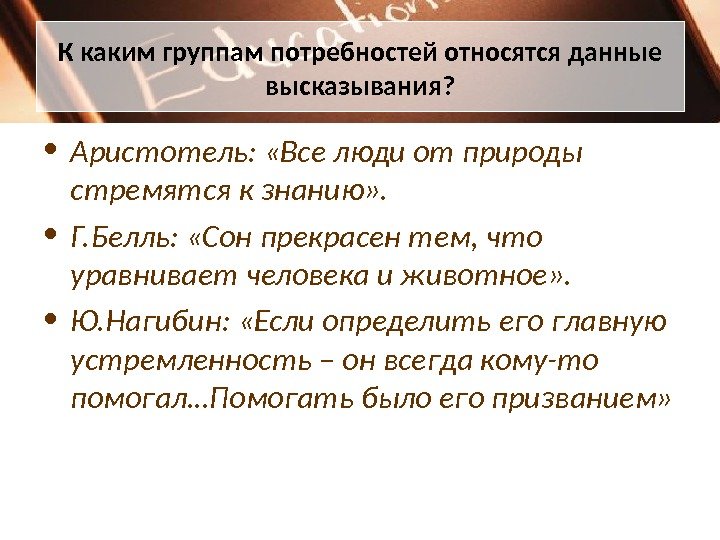 Education

К каким группам потребностей относятся данные высказывания?

• Аристотель: «Все люди от природы стремятся к знанию».

• Г.Белль: «Сон прекрасен тем, что уравнивает человека и животное».

• Ю.Нагибин: «Если определить его главную устремленность – он всегда кому-то помогал…Помогать было его призванием»